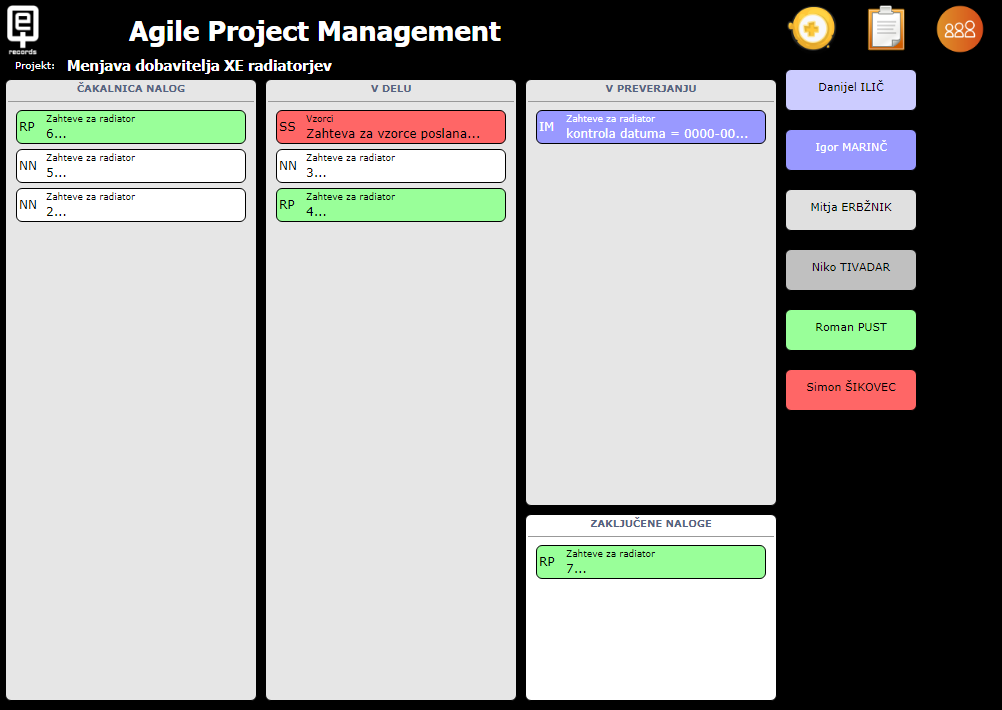 records

Agile Project Management

Projekt: Menjava dobavitelja XE radiatorjev

ČAKALNICA NALOG

RP Zahteve za radiator
6...

NN Zahteve za radiator
5...

NN Zahteve za radiator
2...

V DELU

SS Vzorci
Zahteva za vzorce poslana...

NN Zahteve za radiator
3...

RP Zahteve za radiator
4...

V PREVERJANJU

IM Zahteve za radiator
kontrola datuma = 0000-00...

ZAKLJUČENE NALOGE

RP Zahteve za radiator
7...

Danijel ILIČ

Igor MARINČ

Mitja ERBŽNIK

Niko TIVADAR

Roman PUST

Simon ŠIKOVEC